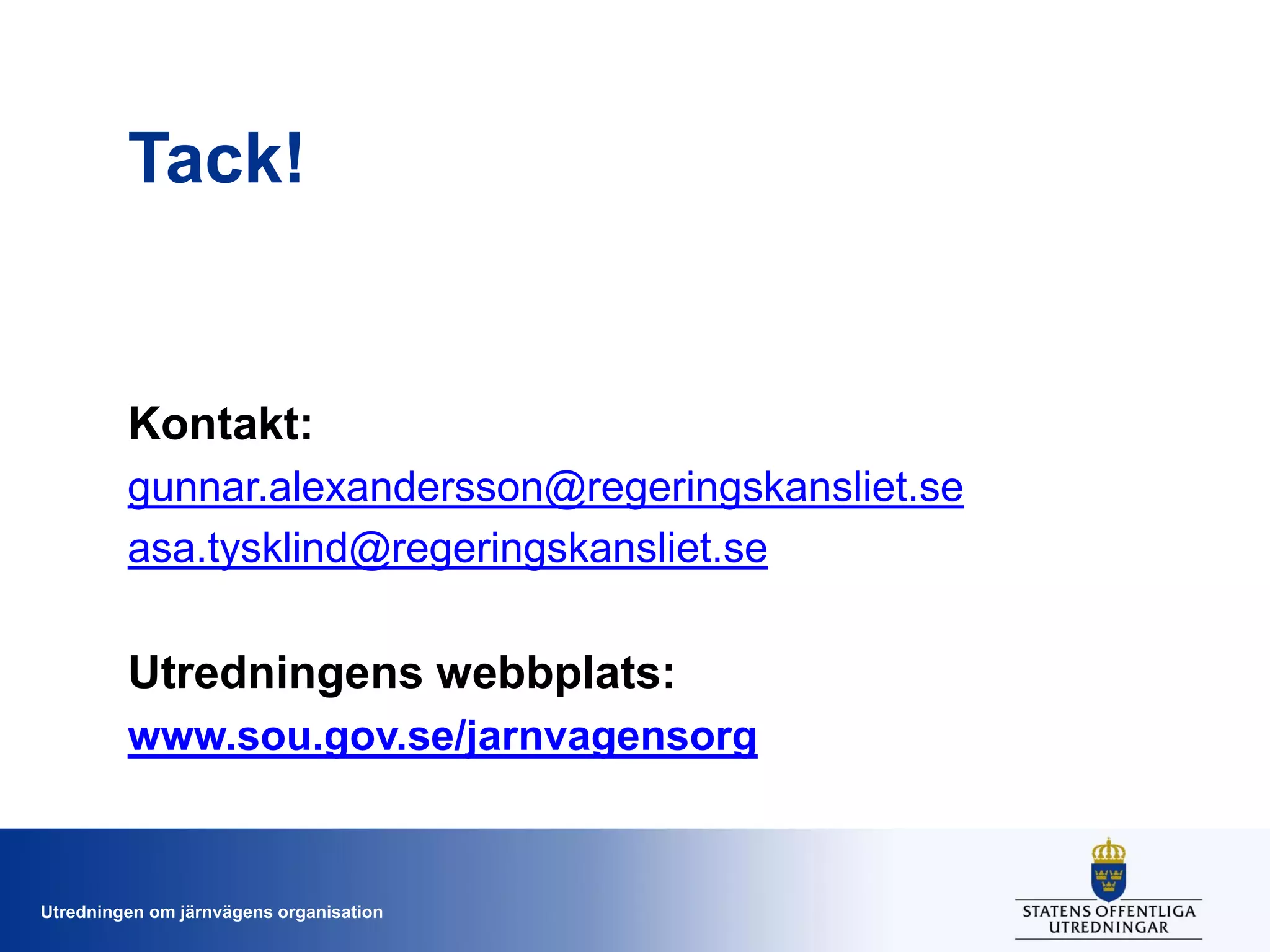 Tack!

Kontakt:
gunnar.alexandersson@regeringskansliet.se
asa.tysklind@regeringskansliet.se

Utredningens webbplats:
www.sou.gov.se/jarnvagensorg

Utredningen om järnvägens organisation

STATENS OFFENTLIGA UTREDNINGAR